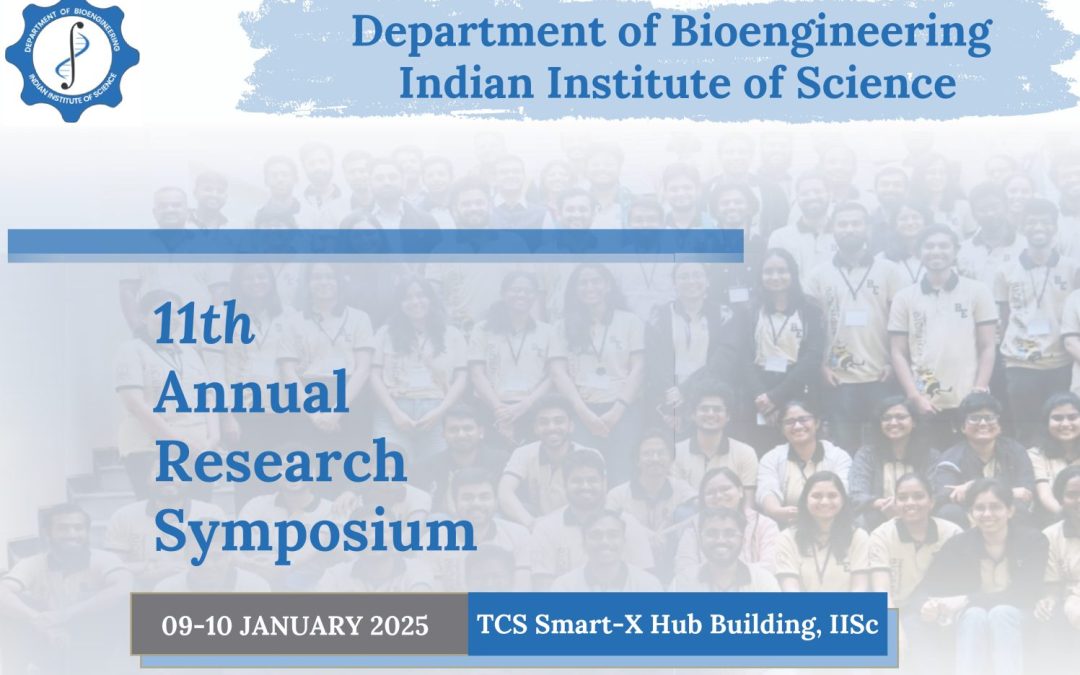 DEPARTMENT OF BIOENGINEERING
INDIAN INSTITUTE OF SCIENCE

Department of Bioengineering
Indian Institute of Science

11th
Annual
Research
Symposium

09-10 JANUARY 2025

TCS Smart-X Hub Building, IISc